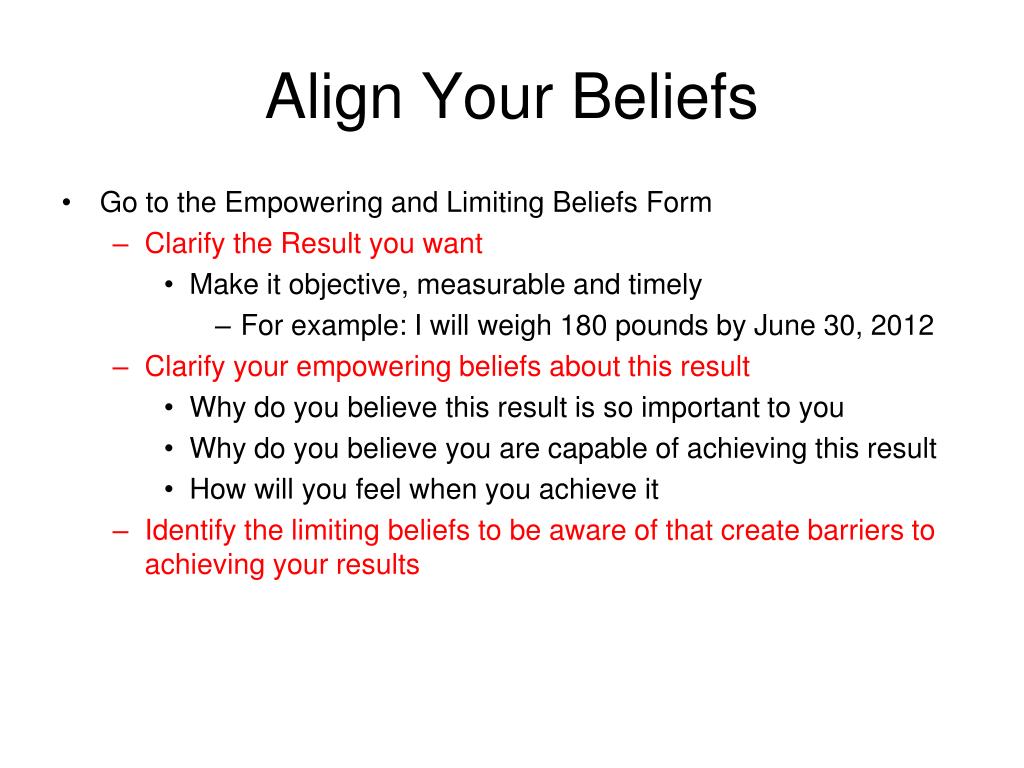 Align Your Beliefs

• Go to the Empowering and Limiting Beliefs Form
  – Clarify the Result you want
    • Make it objective, measurable and timely
      – For example: I will weigh 180 pounds by June 30, 2012
  – Clarify your empowering beliefs about this result
    • Why do you believe this result is so important to you
    • Why do you believe you are capable of achieving this result
    • How will you feel when you achieve it
  – Identify the limiting beliefs to be aware of that create barriers to achieving your results